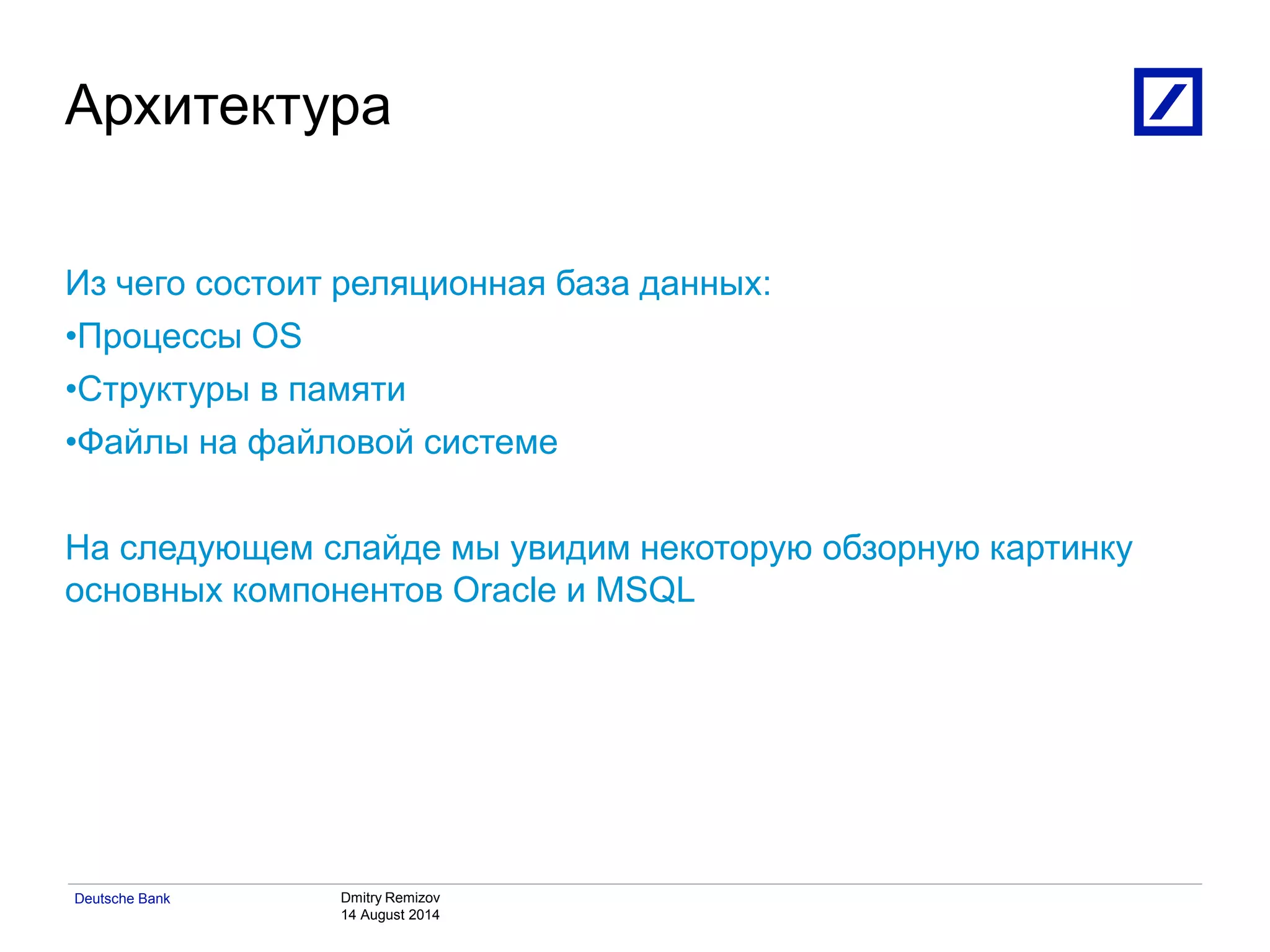 Архитектура

Из чего состоит реляционная база данных:
•Процессы OS
•Структуры в памяти
•Файлы на файловой системе

На следующем слайде мы увидим некоторую обзорную картинку основных компонентов Oracle и MSQL

Deutsche Bank

Dmitry Remizov
14 August 2014